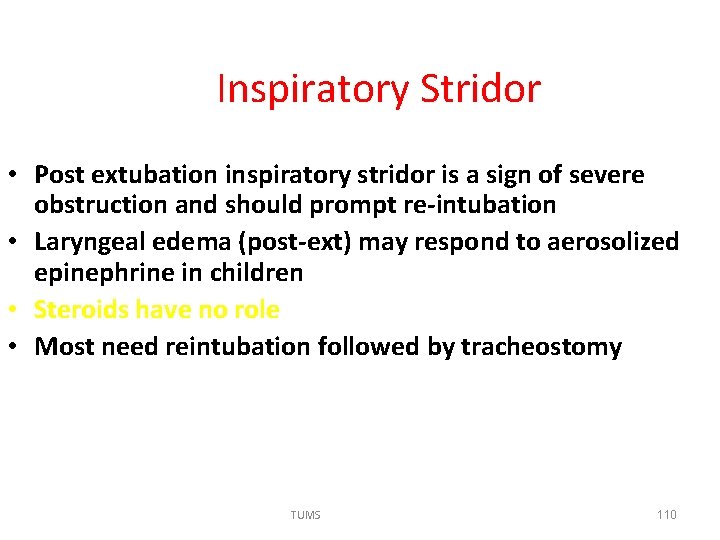 Inspiratory Stridor

• Post extubation inspiratory stridor is a sign of severe obstruction and should prompt re-intubation
• Laryngeal edema (post-ext) may respond to aerosolized epinephrine in children
• Steroids have no role
• Most need reintubation followed by tracheostomy

TUMS

110